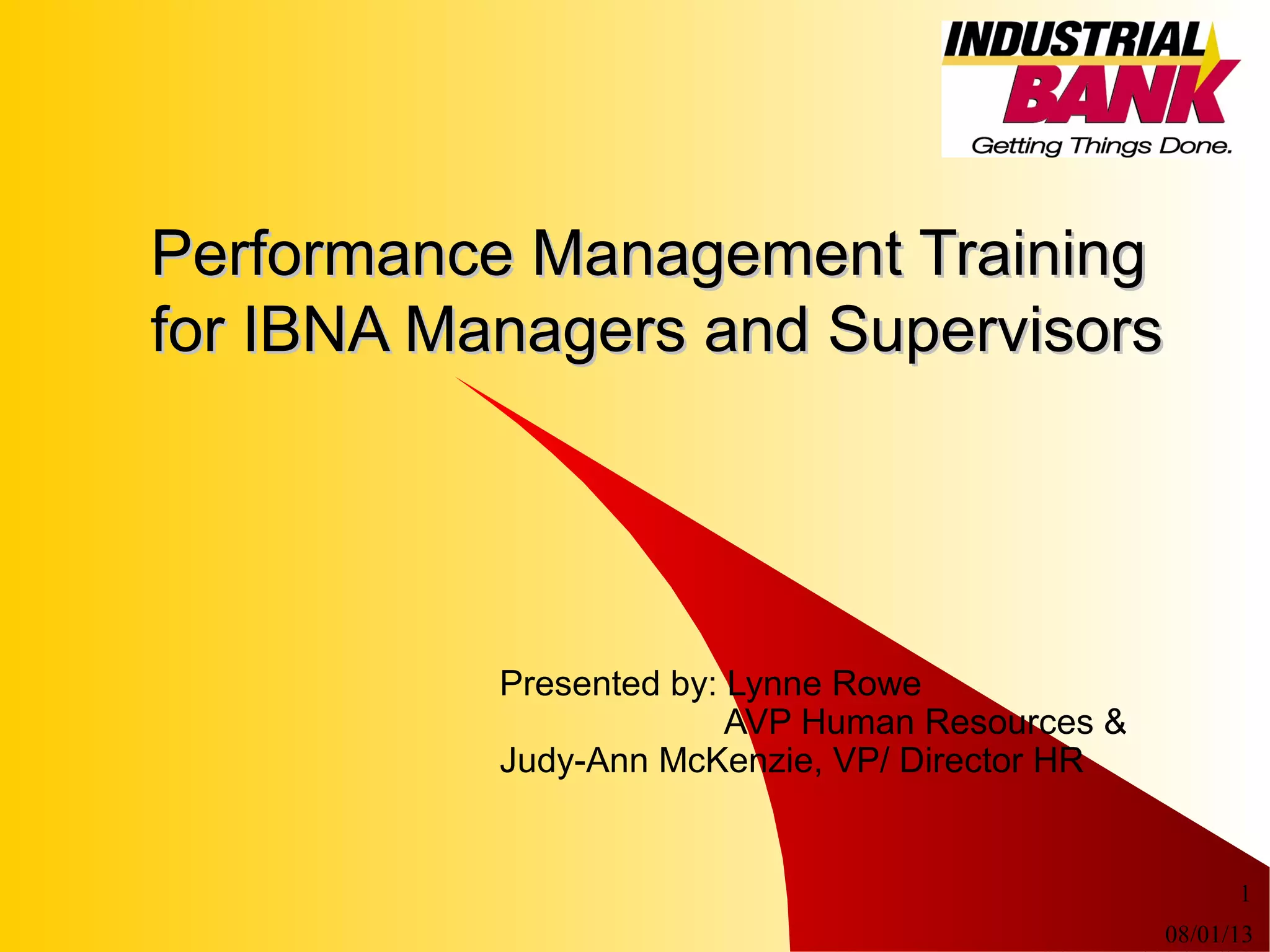 INDUSTRIAL BANK
Getting Things Done.

Performance Management Training for IBNA Managers and Supervisors

Presented by: Lynne Rowe
AVP Human Resources &
Judy-Ann McKenzie, VP/ Director HR

1

08/01/13